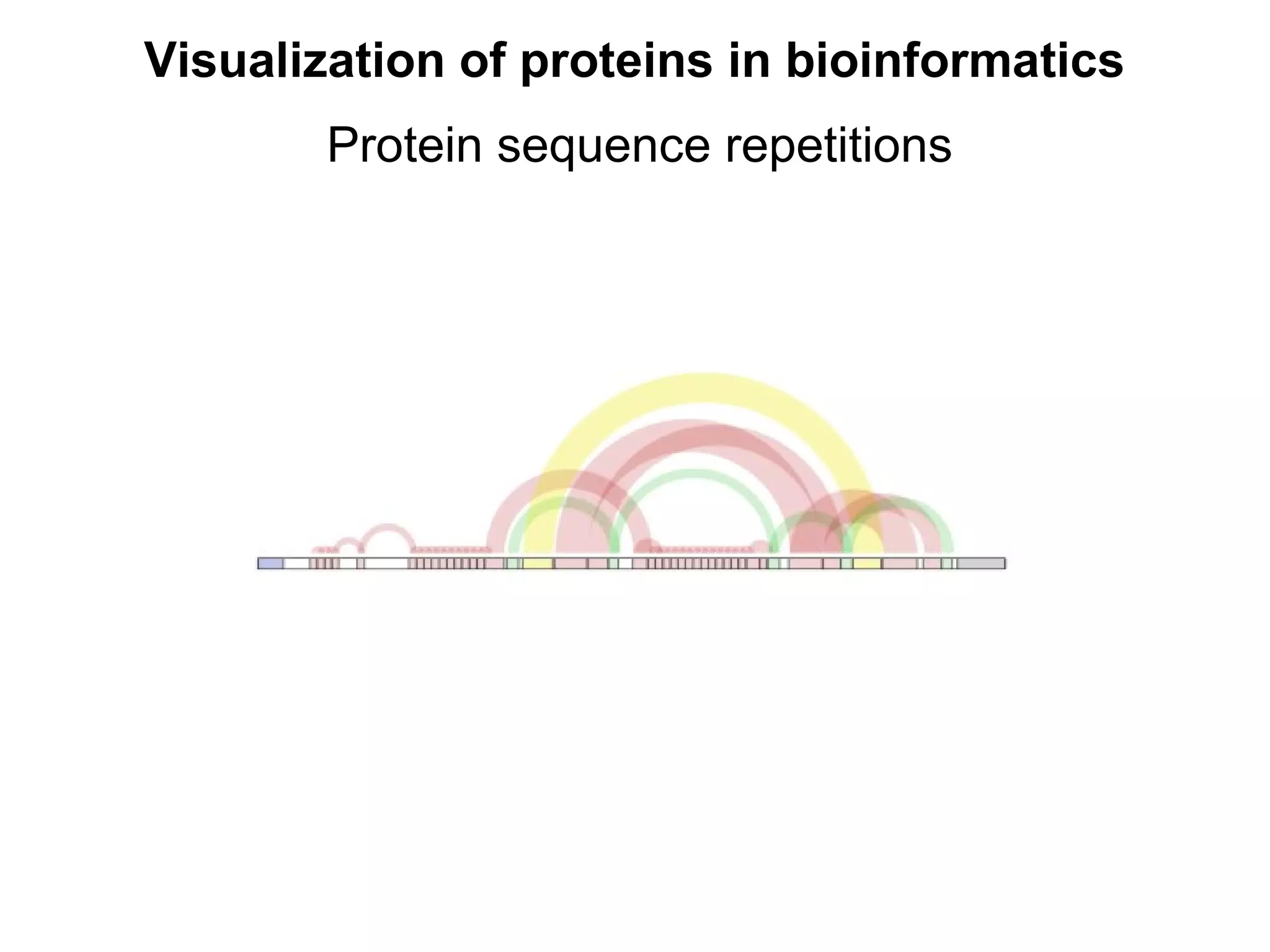 Visualization of proteins in bioinformatics

Protein sequence repetitions